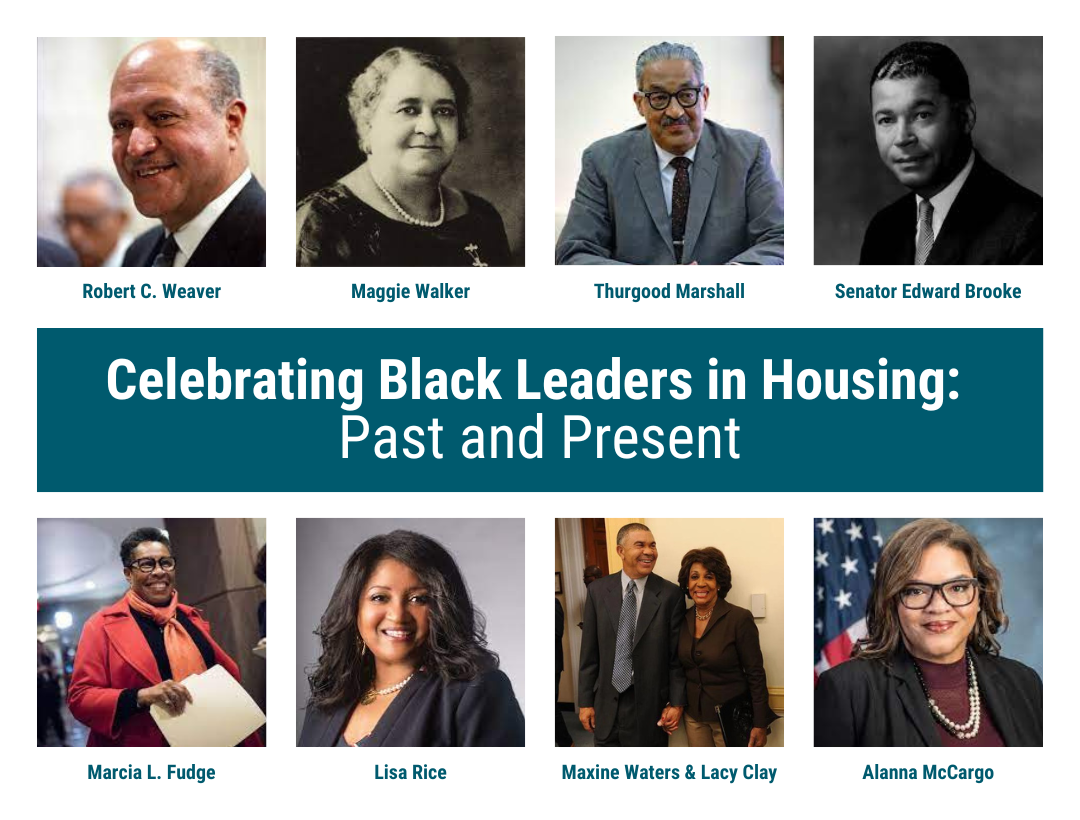 Robert C. Weaver

Maggie Walker

Thurgood Marshall

Senator Edward Brooke

Celebrating Black Leaders in Housing:
Past and Present

Marcia L. Fudge

Lisa Rice

Maxine Waters & Lacy Clay

Alanna McCargo